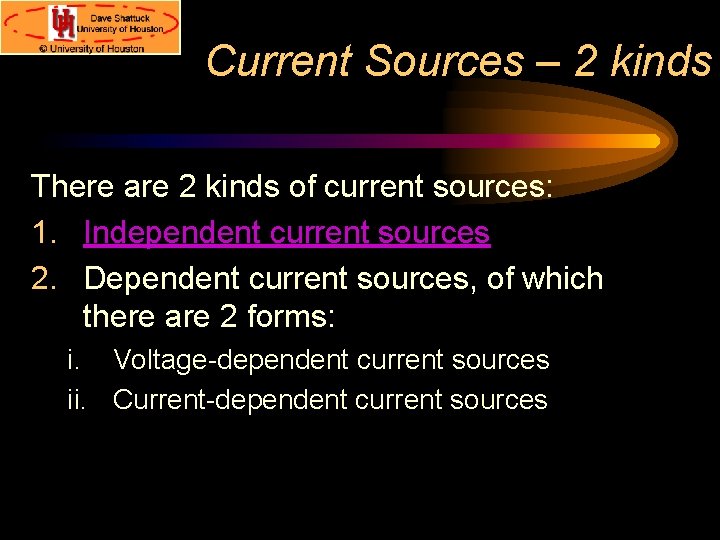 UH Dave Shattuck University of Houston
© University of Houston

Current Sources – 2 kinds

There are 2 kinds of current sources:
1. Independent current sources
2. Dependent current sources, of which there are 2 forms:
i. Voltage-dependent current sources
ii. Current-dependent current sources